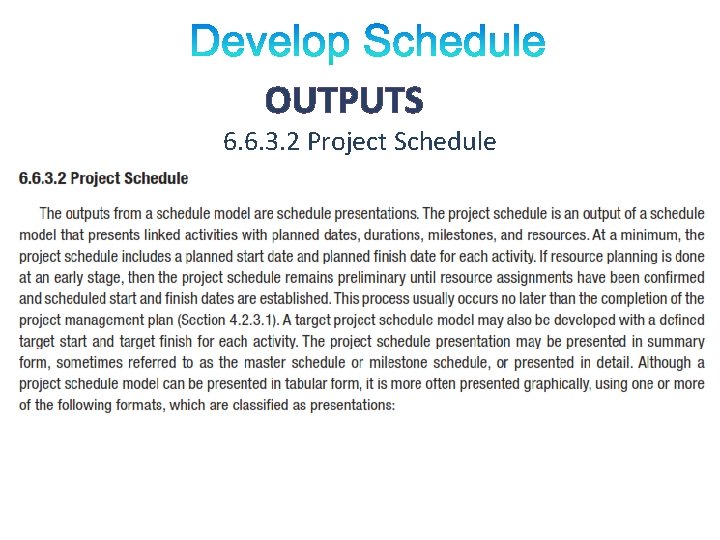 Develop Schedule

OUTPUTS

6.6.3.2 Project Schedule

6.6.3.2 Project Schedule

The outputs from a schedule model are schedule presentations. The project schedule is an output of a schedule model that presents linked activities with planned dates, durations, milestones, and resources. At a minimum, the project schedule includes a planned start date and planned finish date for each activity. If resource planning is done at an early stage, then the project schedule remains preliminary until resource assignments have been confirmed and scheduled start and finish dates are established. This process usually occurs no later than the completion of the project management plan (Section 4.2.3.1). A target project schedule model may also be developed with a defined target start and target finish for each activity. The project schedule presentation may be presented in summary form, sometimes referred to as the master schedule or milestone schedule, or presented in detail. Although a project schedule model can be presented in tabular form, it is more often presented graphically, using one or more of the following formats, which are classified as presentations: